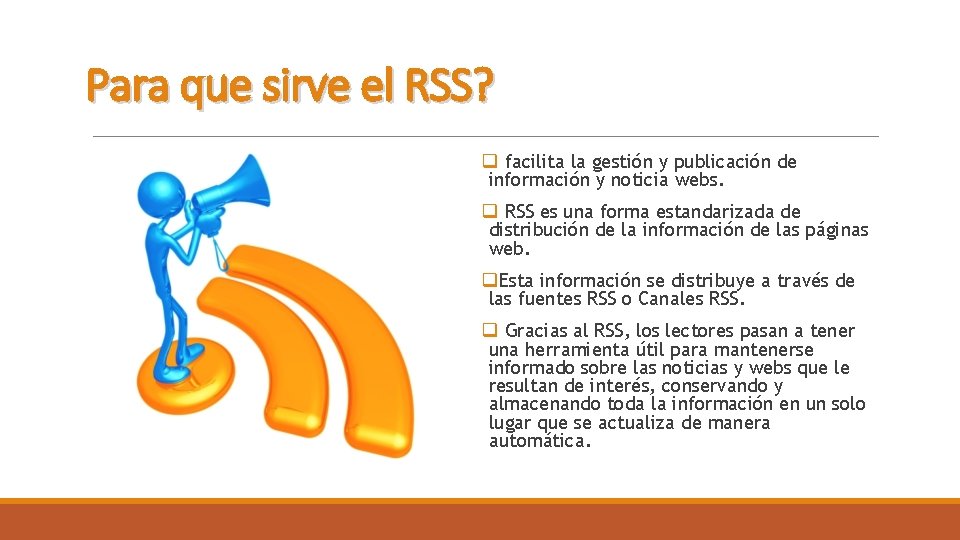 Para que sirve el RSS?

❑ facilita la gestión y publicación de información y noticia webs.

❑ RSS es una forma estandarizada de distribución de la información de las páginas web.

❑Esta información se distribuye a través de las fuentes RSS o Canales RSS.

❑ Gracias al RSS, los lectores pasan a tener una herramienta útil para mantenerse informado sobre las noticias y webs que le resultan de interés, conservando y almacenando toda la información en un solo lugar que se actualiza de manera automática.